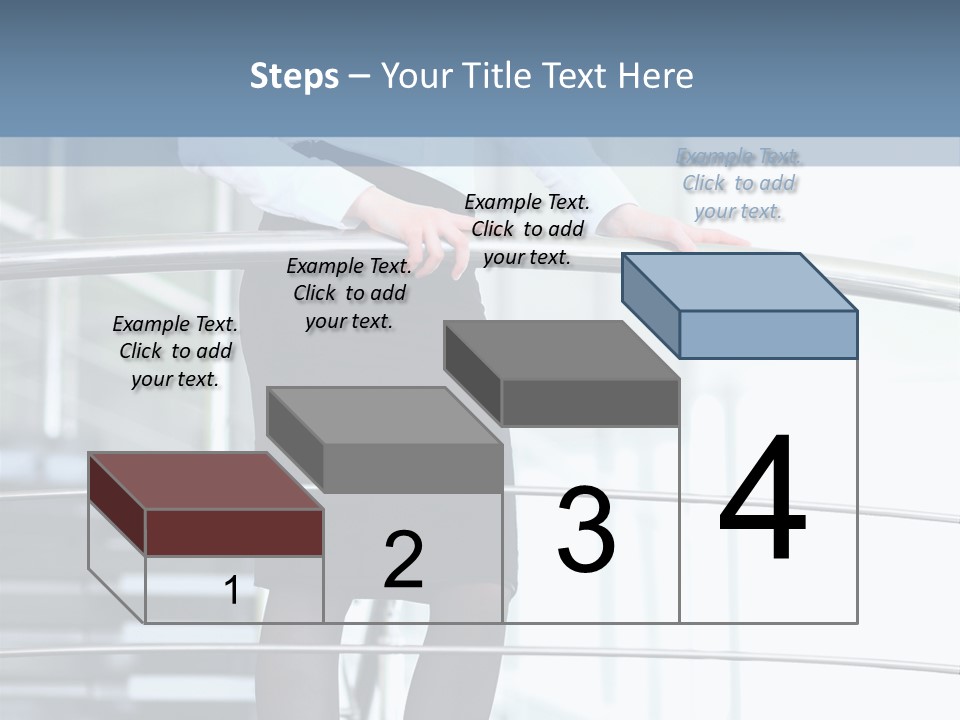 Steps – Your Title Text Here

Example Text. Click to add your text.

Example Text. Click to add your text.

Example Text. Click to add your text.

Example Text. Click to add your text.

1

2

3

4